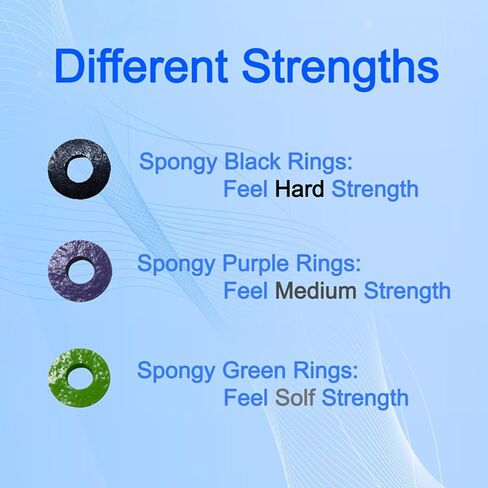 Different Strengths

Spongy Black Rings:
Feel Hard Strength

Spongy Purple Rings:
Feel Medium Strength

Spongy Green Rings:
Feel Solf Strength